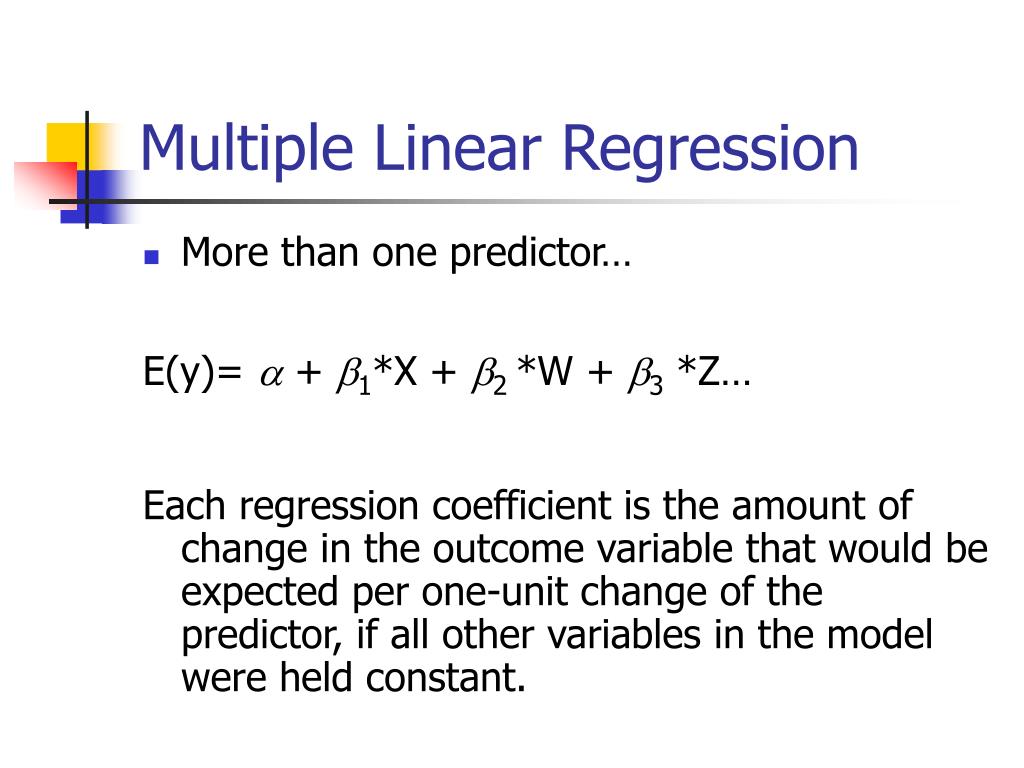 Multiple Linear Regression

More than one predictor…

E(y)= $\alpha$ + $\beta_1$*X + $\beta_2$ *W + $\beta_3$ *Z…

Each regression coefficient is the amount of change in the outcome variable that would be expected per one-unit change of the predictor, if all other variables in the model were held constant.